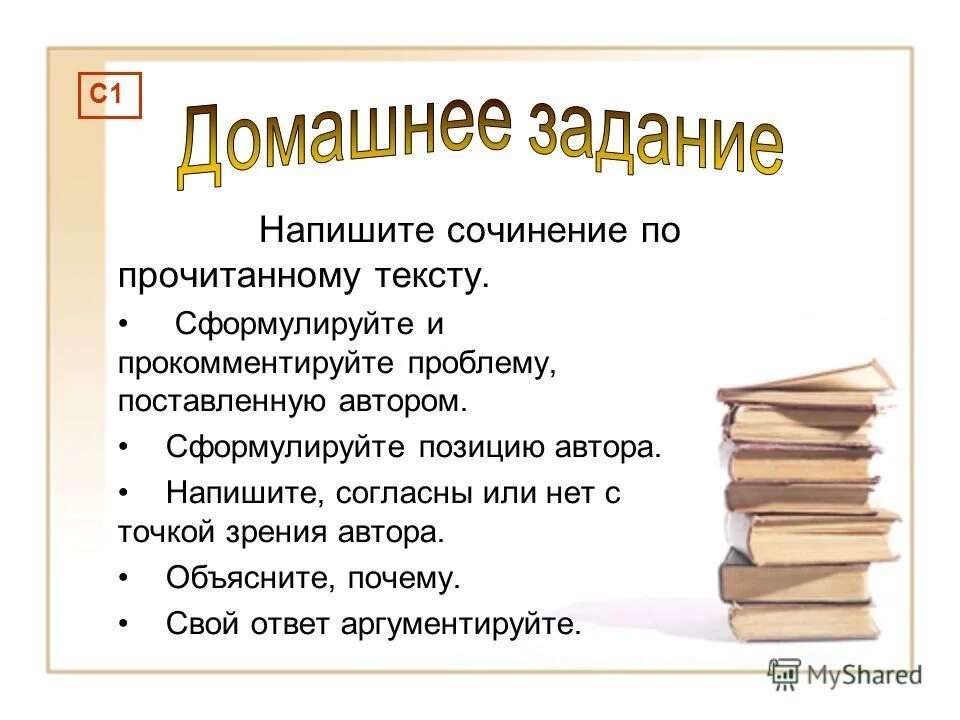 С1

Домашнее задание

Напишите сочинение по прочитанному тексту.

• Сформулируйте и прокомментируйте проблему, поставленную автором.

• Сформулируйте позицию автора.

• Напишите, согласны или нет с точкой зрения автора.

• Объясните, почему.

• Свой ответ аргументируйте.

MyShared